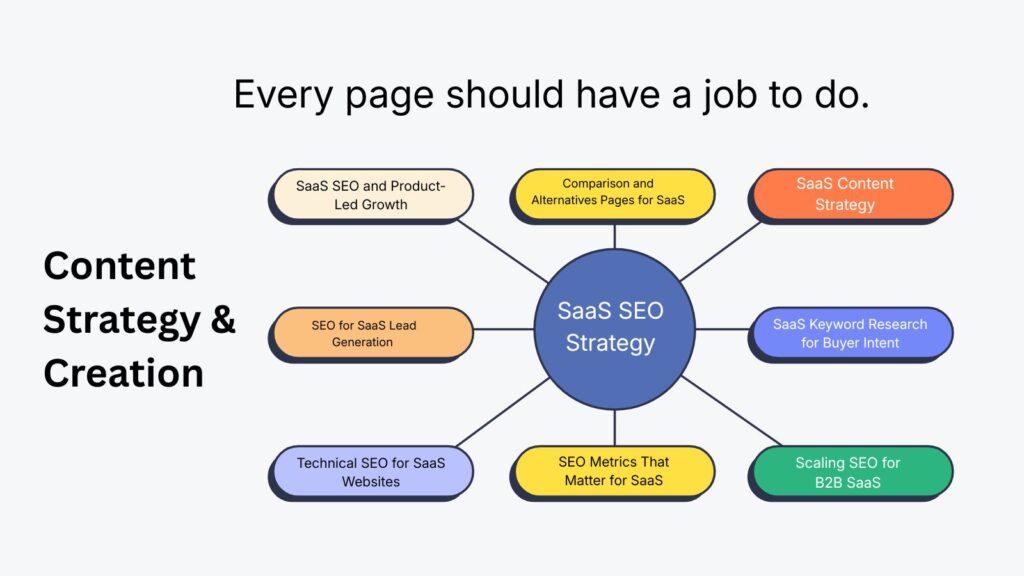 Every page should have a job to do.

Content Strategy & Creation

SaaS SEO and Product-Led Growth

Comparison and Alternatives Pages for SaaS

SaaS Content Strategy

SEO for SaaS Lead Generation

SaaS SEO Strategy

SaaS Keyword Research for Buyer Intent

Technical SEO for SaaS Websites

SEO Metrics That Matter for SaaS

Scaling SEO for B2B SaaS